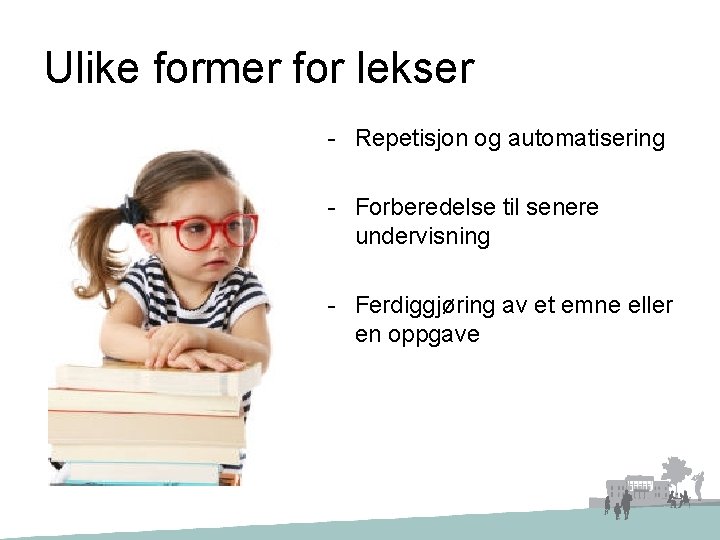 Ulike former for lekser

- Repetisjon og automatisering

- Forberedelse til senere undervisning

- Ferdiggjøring av et emne eller en oppgave